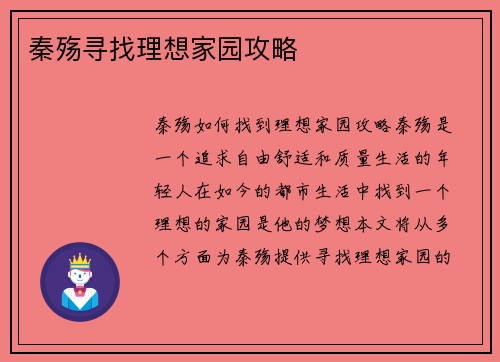 秦殇寻找理想家园攻略

秦殇如何找到理想家园攻略秦殇是一个追求自由舒适和质量生活的年轻人在如今的都市生活中找到一个理想的家园是他的梦想本文将从多个方面为秦殇提供寻找理想家园的